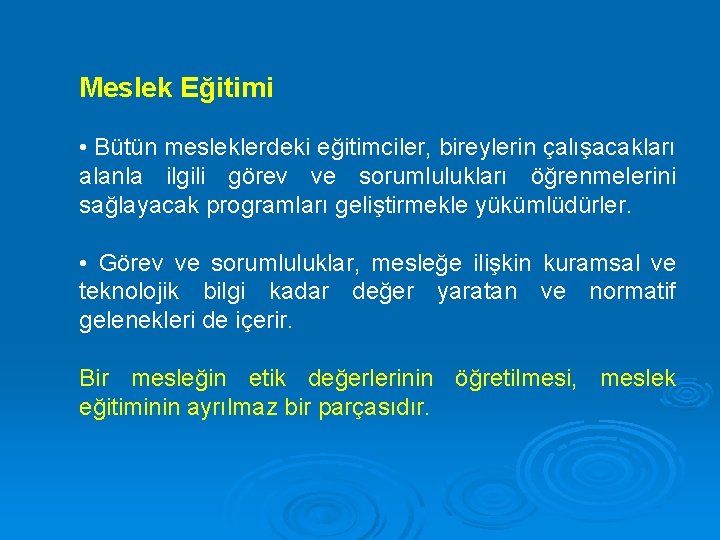 Meslek Eğitimi

• Bütün mesleklerdeki eğitimciler, bireylerin çalışacakları alanla ilgili görev ve sorumlulukları öğrenmelerini sağlayacak programları geliştirmekle yükümlüdürler.

• Görev ve sorumluluklar, mesleğe ilişkin kuramsal ve teknolojik bilgi kadar değer yaratan ve normatif gelenekleri de içerir.

Bir mesleğin etik değerlerinin öğretilmesi, meslek eğitiminin ayrılmaz bir parçasıdır.